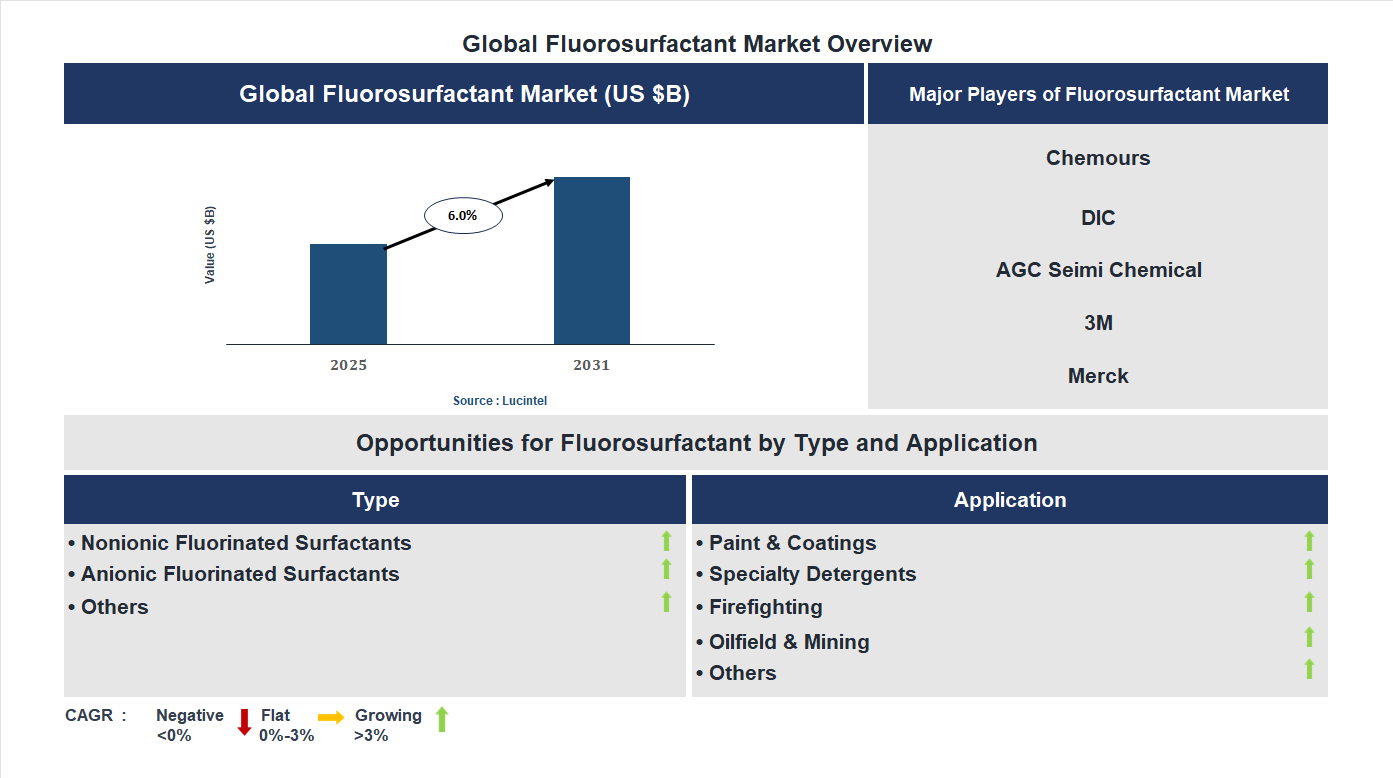 Global Fluorosurfactant Market Overview

Global Fluorosurfactant Market (US $B)

Value (US $B)

6.0%

2025

2031

Source : Lucintel

Major Players of Fluorosurfactant Market

Chemours

DIC

AGC Seimi Chemical

3M

Merck

Opportunities for Fluorosurfactant by Type and Application

Type

• Nonionic Fluorinated Surfactants
• Anionic Fluorinated Surfactants
• Others

Application

• Paint & Coatings
• Specialty Detergents
• Firefighting
• Oilfield & Mining
• Others

CAGR : Negative <0% Flat 0%-3% Growing >3%